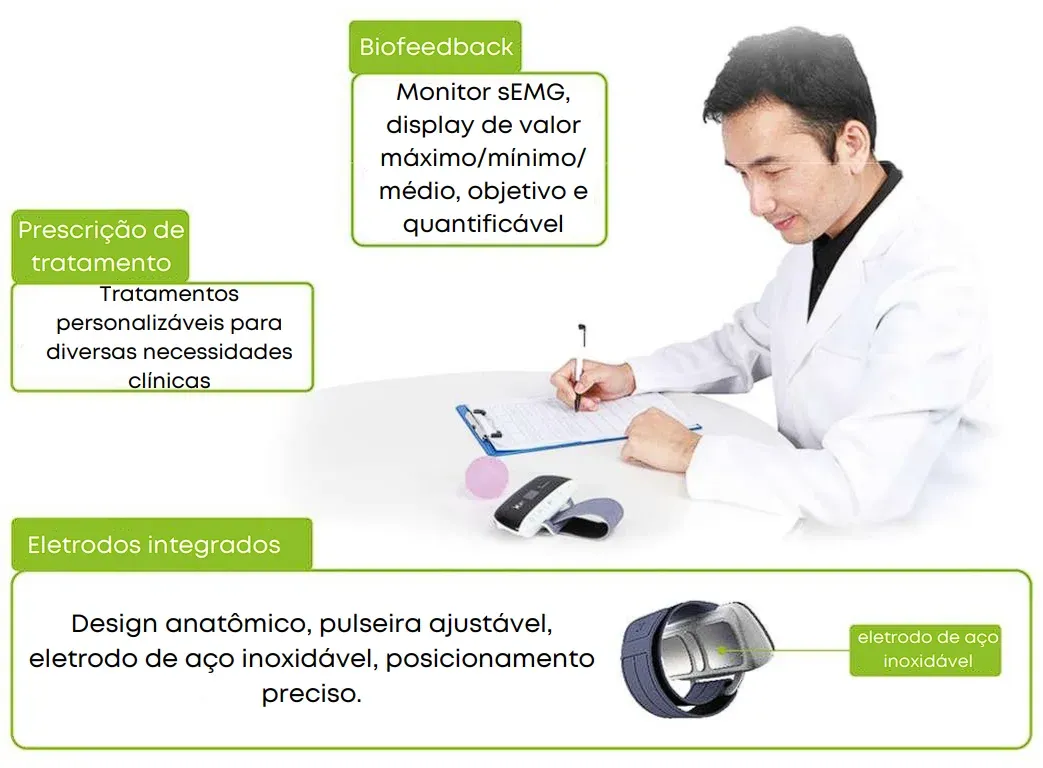 Biofeedback

Monitor sEMG, display de valor máximo/mínimo/ médio, objetivo e quantificável

Prescrição de tratamento

Tratamentos personalizáveis para diversas necessidades clínicas

Eletrodos integrados

Design anatômico, pulseira ajustável, eletrodo de aço inoxidável, posicionamento preciso.

eletrodo de aço inoxidável